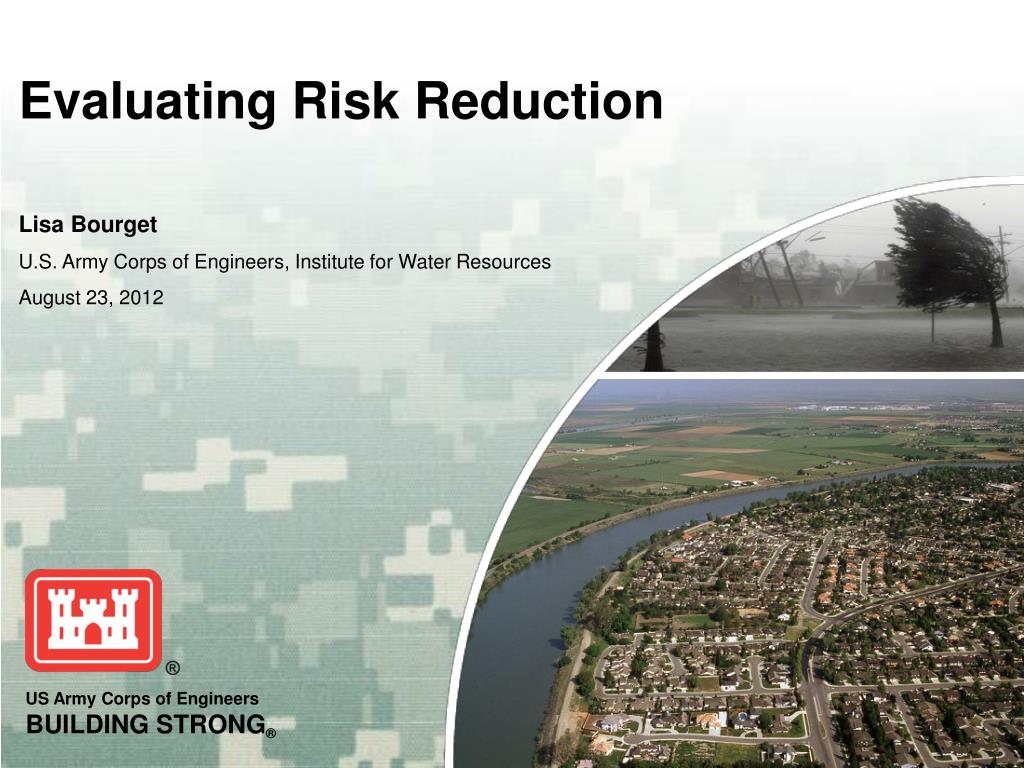 Evaluating Risk Reduction

Lisa Bourget

U.S. Army Corps of Engineers, Institute for Water Resources

August 23, 2012

®

US Army Corps of Engineers

BUILDING STRONG®